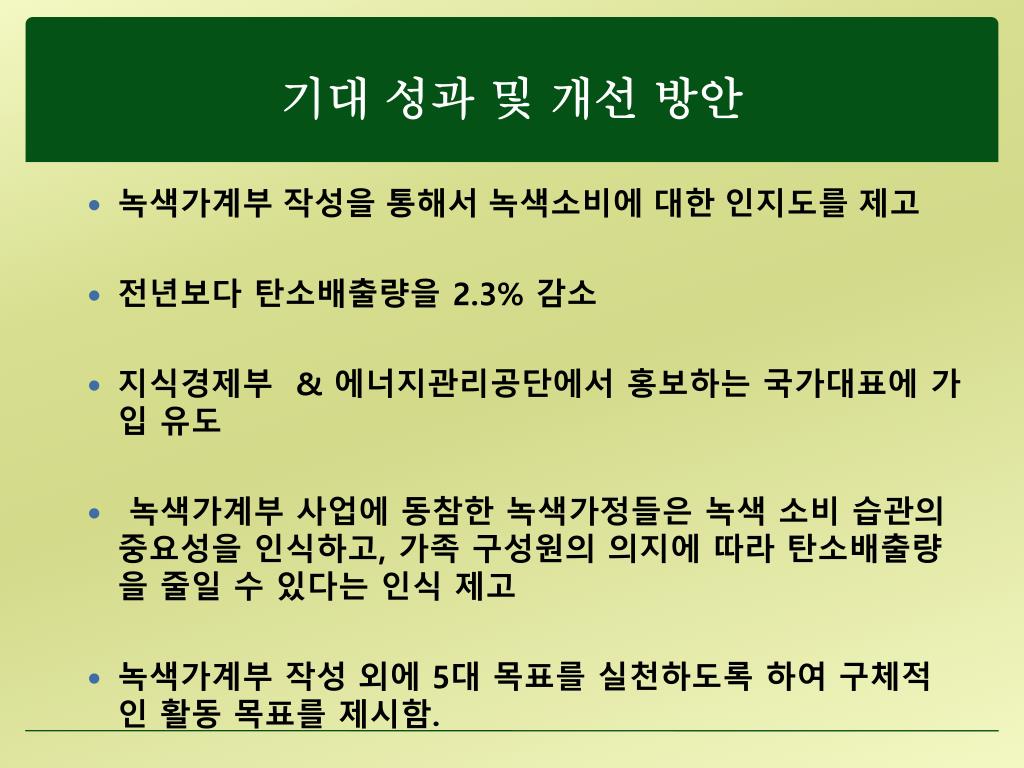 기대 성과 및 개선 방안

• 녹색가계부 작성을 통해서 녹색소비에 대한 인지도를 제고

• 전년보다 탄소배출량을 2.3% 감소

• 지식경제부 & 에너지관리공단에서 홍보하는 국가대표에 가입 유도

• 녹색가계부 사업에 동참한 녹색가정들은 녹색 소비 습관의 중요성을 인식하고, 가족 구성원의 의지에 따라 탄소배출량을 줄일 수 있다는 인식 제고

• 녹색가계부 작성 외에 5대 목표를 실천하도록 하여 구체적인 활동 목표를 제시함.